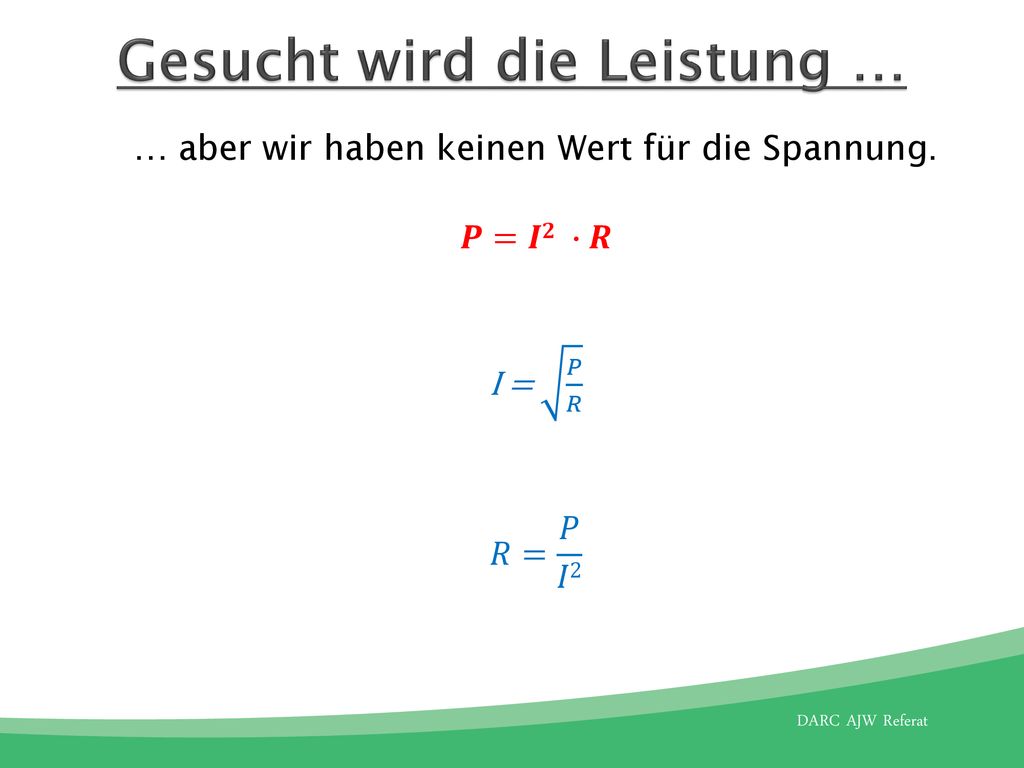 Gesucht wird die Leistung …

… aber wir haben keinen Wert für die Spannung.

$P = I^2 \cdot R$

$I = \sqrt{\frac{P}{R}}$

$R = \frac{P}{I^2}$

DARC AJW Referat